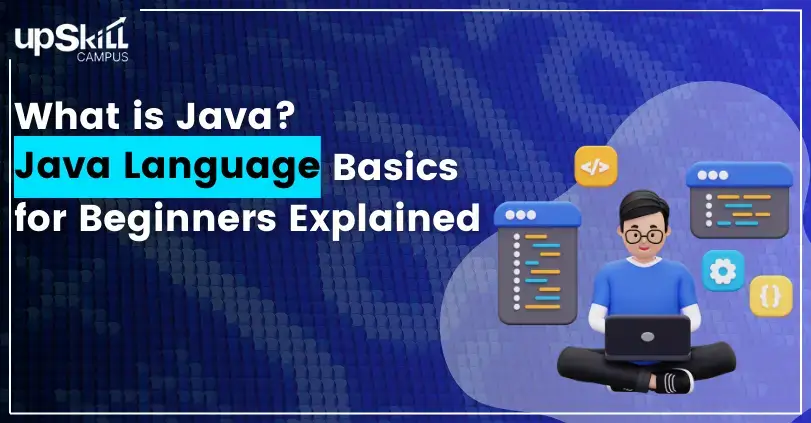 upSkill
CAMPUS

What is Java?
Java Language Basics for Beginners Explained

</>

{}